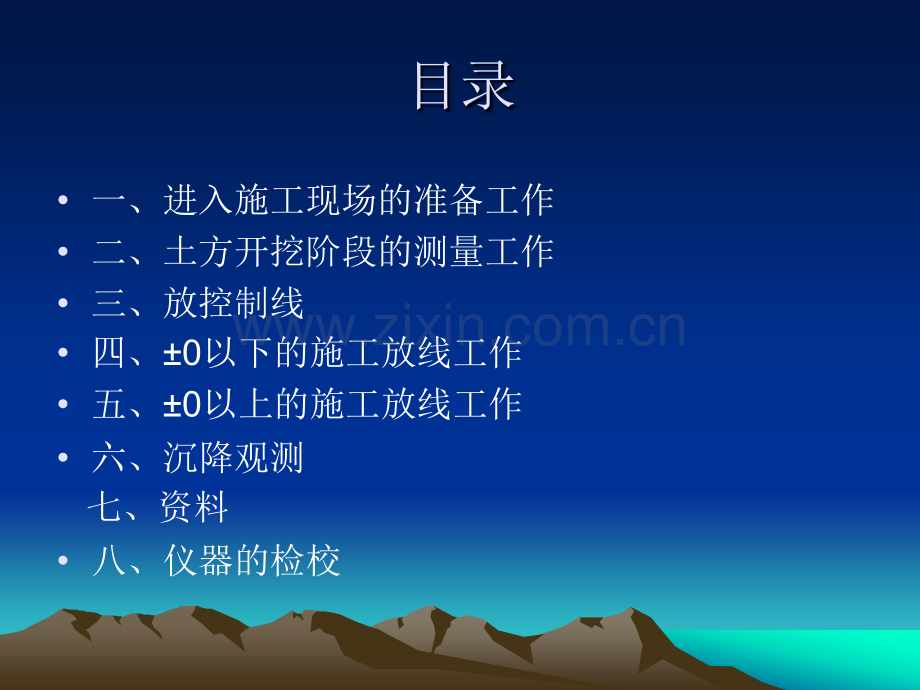 目录

• 一、进入施工现场的准备工作
• 二、土方开挖阶段的测量工作
• 三、放控制线
• 四、±0以下的施工放线工作
• 五、±0以上的施工放线工作
• 六、沉降观测
七、资料
• 八、仪器的检校

www.zixin.com.cn